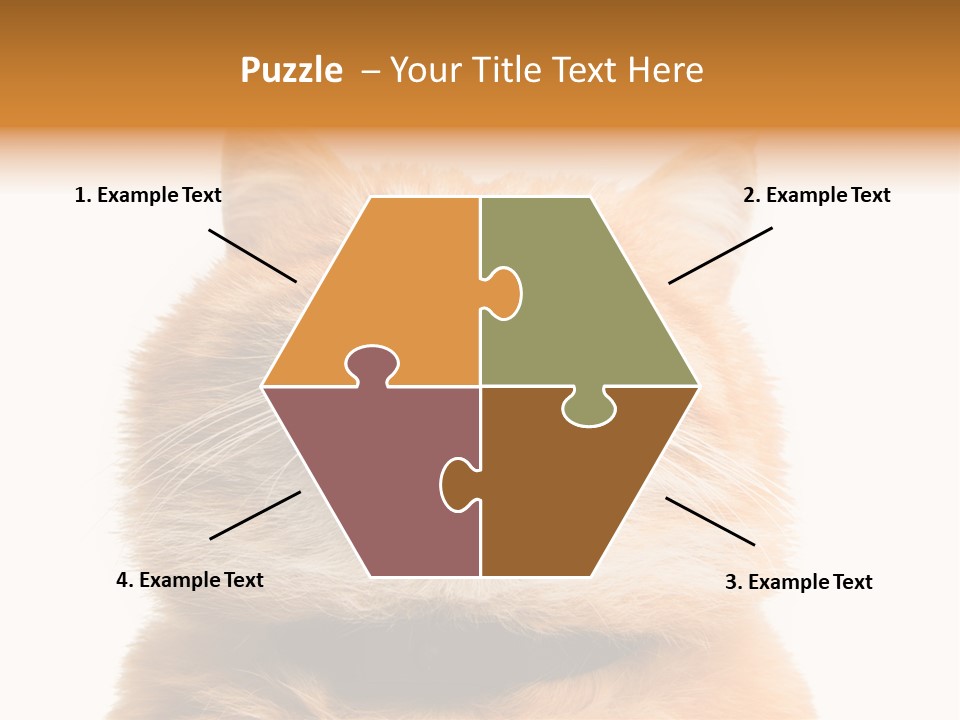 Puzzle – Your Title Text Here

1. Example Text

2. Example Text

4. Example Text

3. Example Text